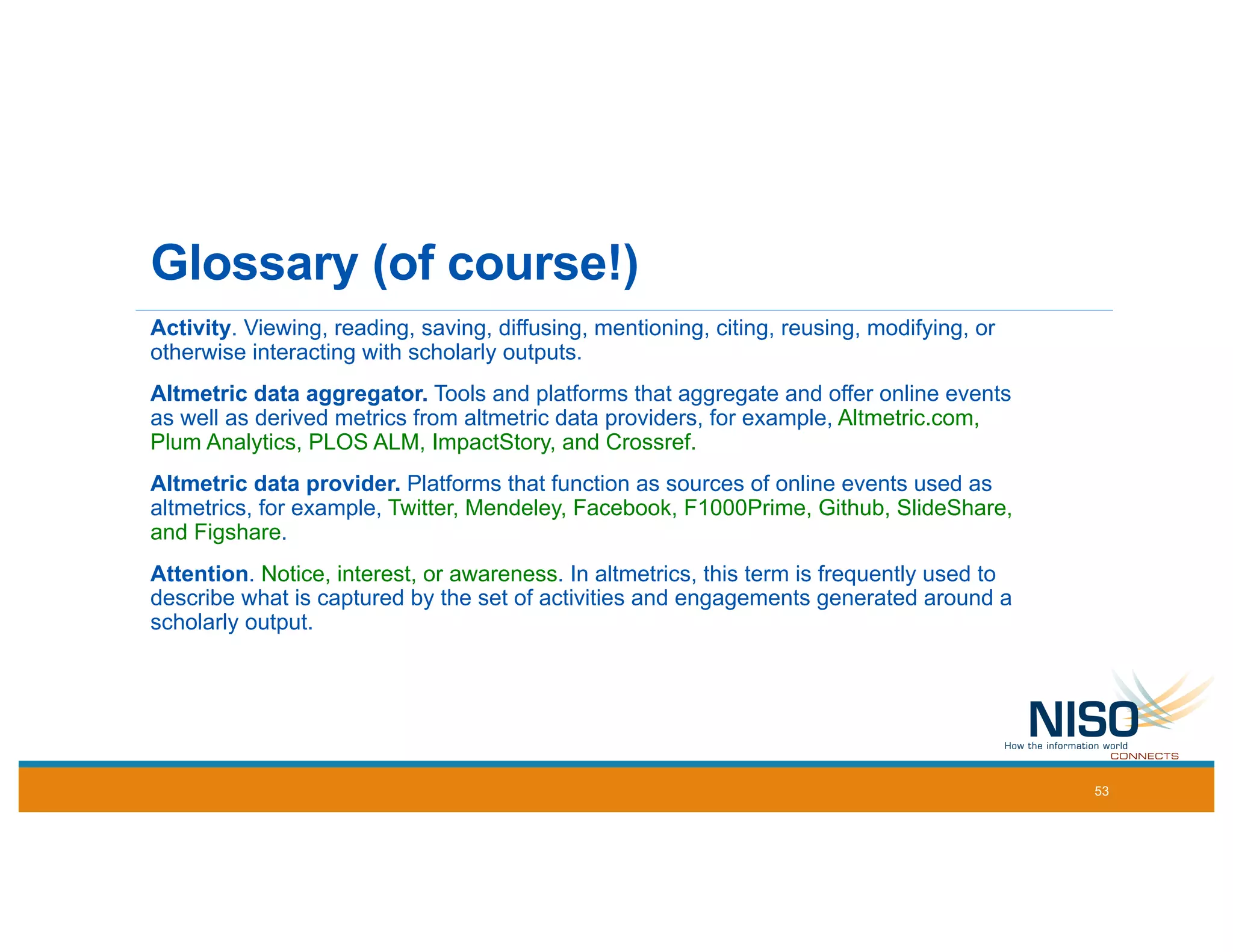 Glossary (of course!)

Activity. Viewing, reading, saving, diffusing, mentioning, citing, reusing, modifying, or otherwise interacting with scholarly outputs.

Altmetric data aggregator. Tools and platforms that aggregate and offer online events as well as derived metrics from altmetric data providers, for example, Altmetric.com, Plum Analytics, PLOS ALM, ImpactStory, and Crossref.

Altmetric data provider. Platforms that function as sources of online events used as altmetrics, for example, Twitter, Mendeley, Facebook, F1000Prime, Github, SlideShare, and Figshare.

Attention. Notice, interest, or awareness. In altmetrics, this term is frequently used to describe what is captured by the set of activities and engagements generated around a scholarly output.

NISO
How the information world
CONNECTS

53